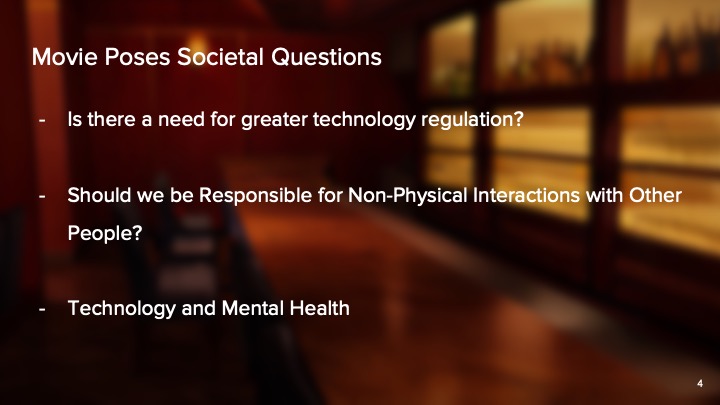 Movie Poses Societal Questions

- Is there a need for greater technology regulation?

- Should we be Responsible for Non-Physical Interactions with Other People?

- Technology and Mental Health

4